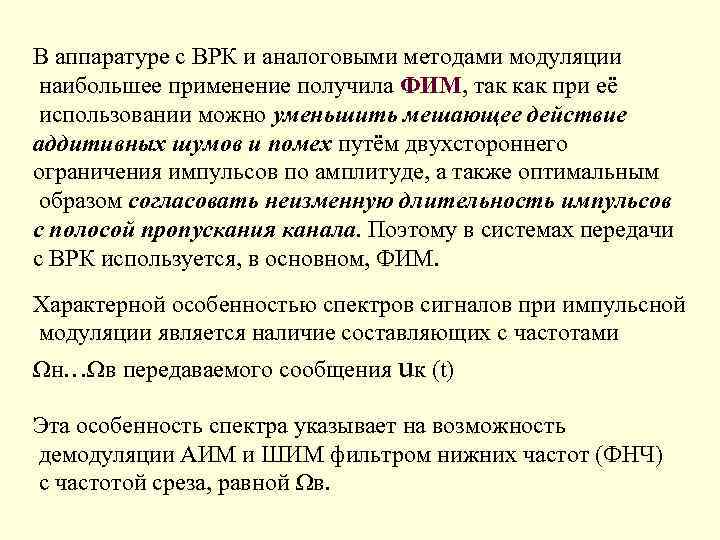 В аппаратуре с ВРК и аналоговыми методами модуляции наибольшее применение получила ФИМ, так как при её использовании можно уменьшить мешающее действие аддитивных шумов и помех путём двухстороннего ограничения импульсов по амплитуде, а также оптимальным образом согласовать неизменную длительность импульсов с полосой пропускания канала. Поэтому в системах передачи с ВРК используется, в основном, ФИМ.

Характерной особенностью спектров сигналов при импульсной модуляции является наличие составляющих с частотами

Ωн…Ωв передаваемого сообщения uк (t)

Эта особенность спектра указывает на возможность демодуляции АИМ и ШИМ фильтром нижних частот (ФНЧ) с частотой среза, равной Ωв.